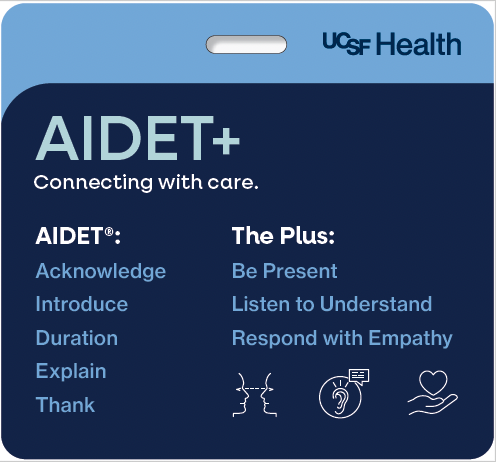 UCSF Health

AIDET+

Connecting with care.

AIDET®:

Acknowledge

Introduce

Duration

Explain

Thank

The Plus:

Be Present

Listen to Understand

Respond with Empathy